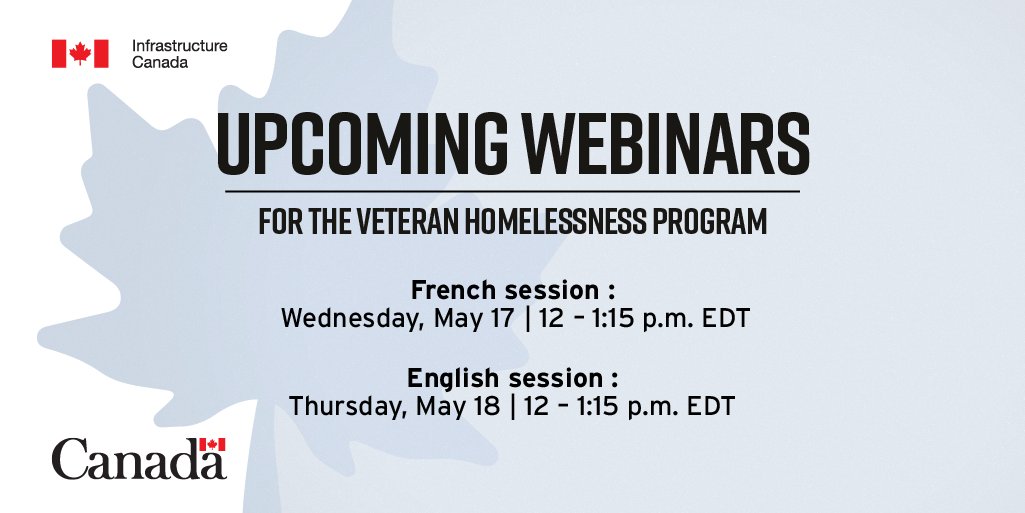 Infrastructure Canada

UPCOMING WEBINARS

FOR THE VETERAN HOMELESSNESS PROGRAM

French session :
Wednesday, May 17 | 12 – 1:15 p.m. EDT

English session :
Thursday, May 18 | 12 – 1:15 p.m. EDT

Canada